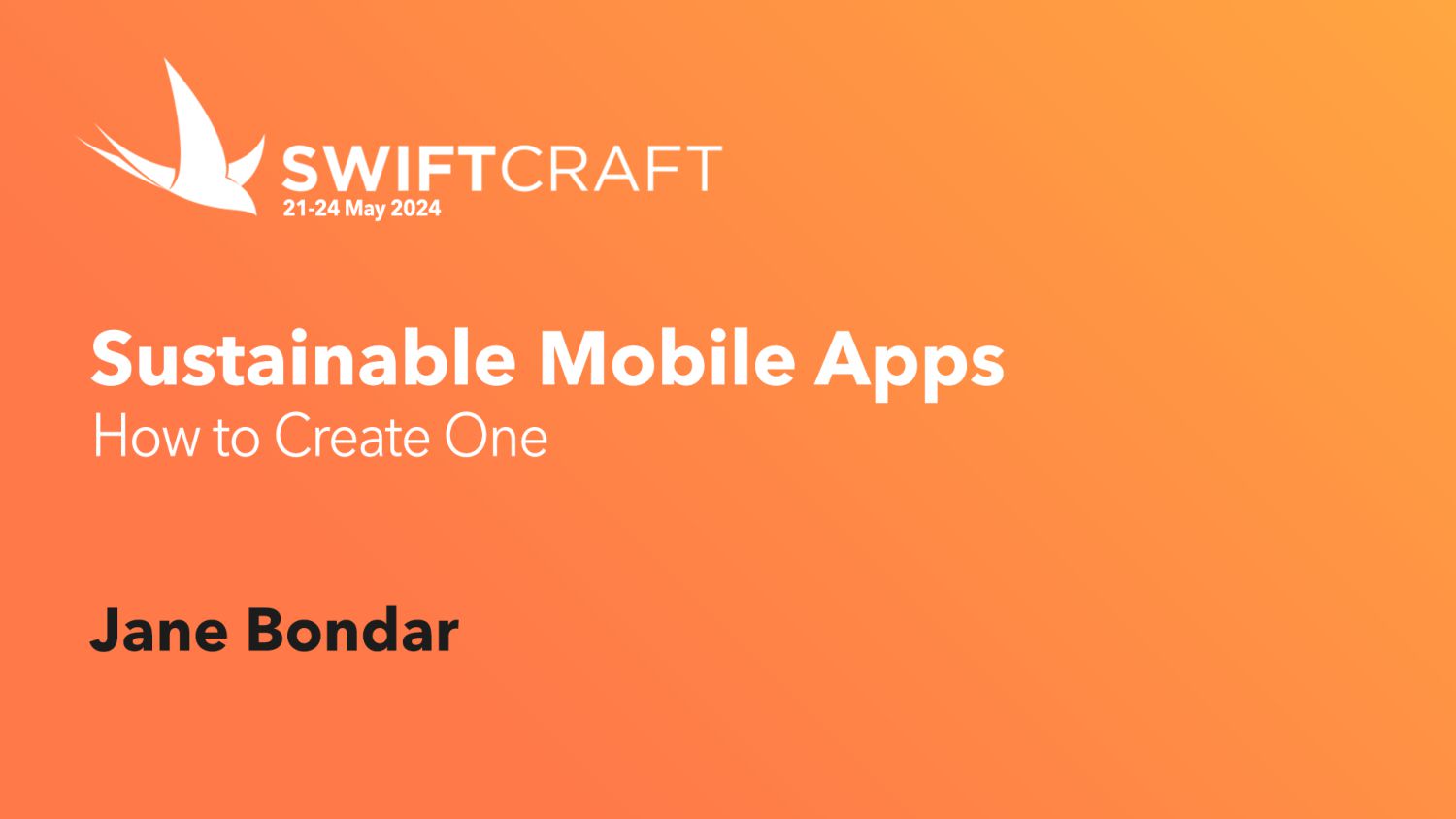 SWIFTCRAFT
21-24 May 2024

Sustainable Mobile Apps
How to Create One

Jane Bondar